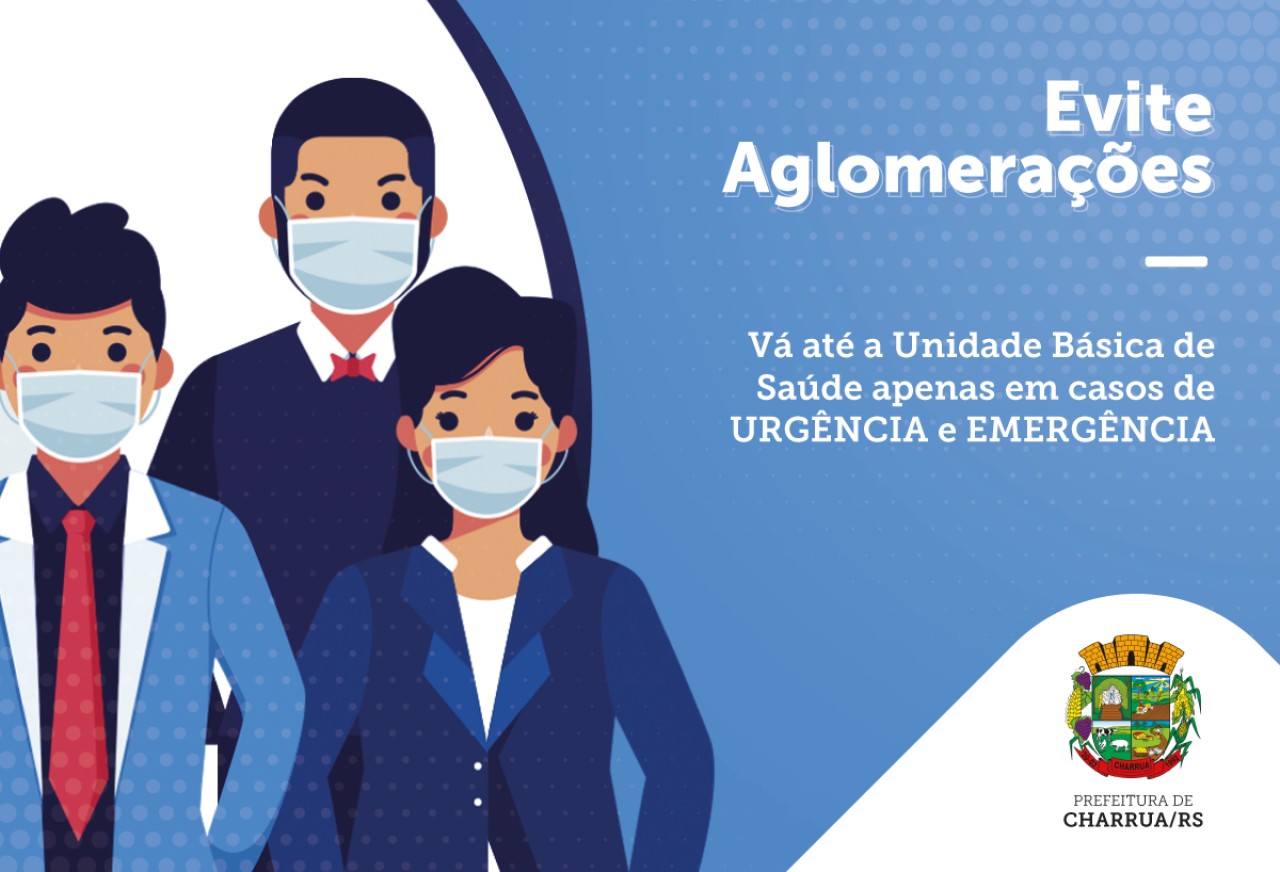 Evite Aglomerações

Vá até a Unidade Básica de Saúde apenas em casos de URGÊNCIA e EMERGÊNCIA

CHARRUA

PREFEITURA DE
CHARRUA/RS